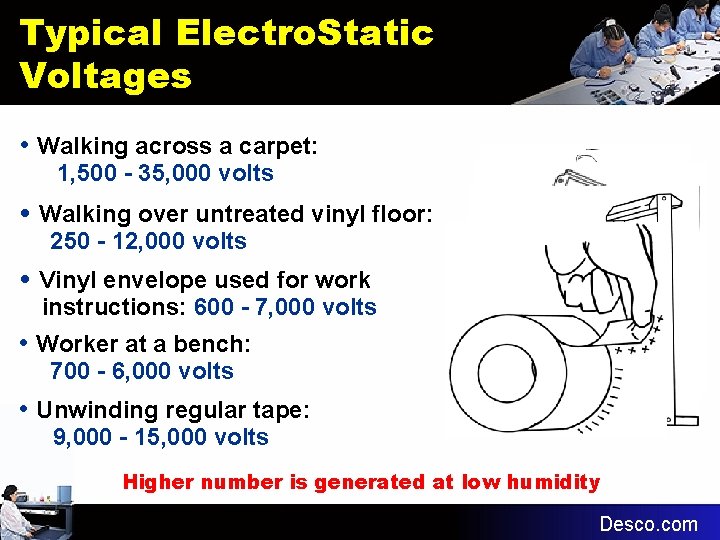 Typical ElectroStatic Voltages

• Walking across a carpet:
1,500 - 35,000 volts

• Walking over untreated vinyl floor:
250 - 12,000 volts

• Vinyl envelope used for work instructions: 600 - 7,000 volts

• Worker at a bench:
700 - 6,000 volts

• Unwinding regular tape:
9,000 - 15,000 volts

Higher number is generated at low humidity

Desco.com